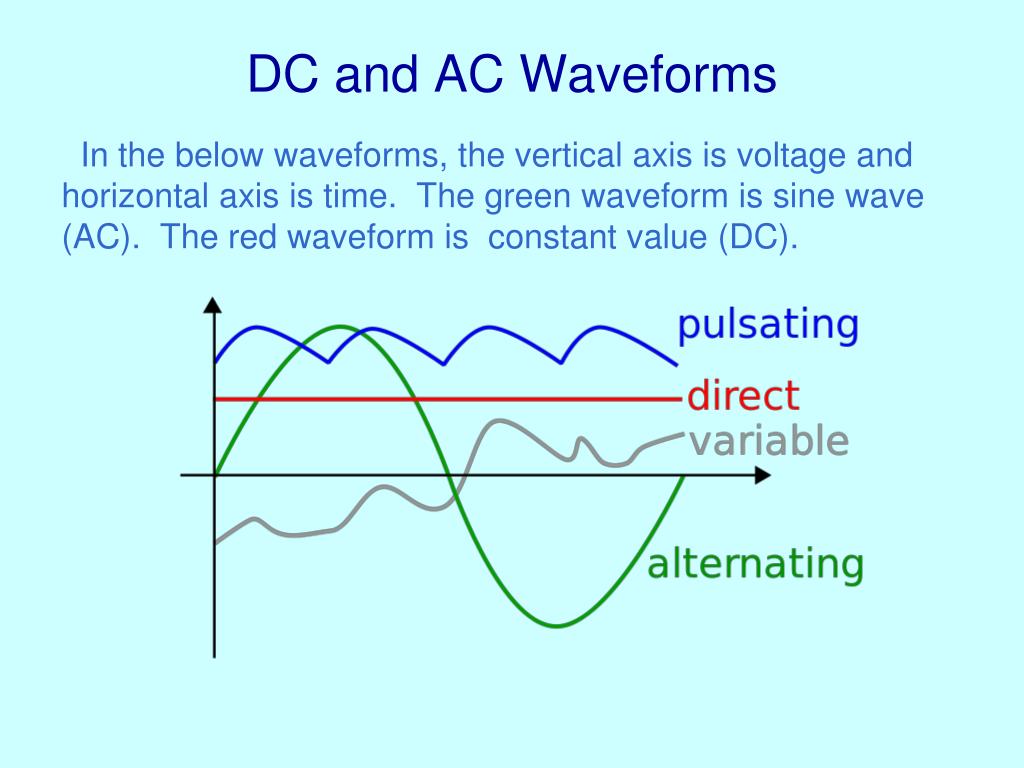 DC and AC Waveforms

In the below waveforms, the vertical axis is voltage and horizontal axis is time. The green waveform is sine wave (AC). The red waveform is constant value (DC).

pulsating

direct

variable

alternating